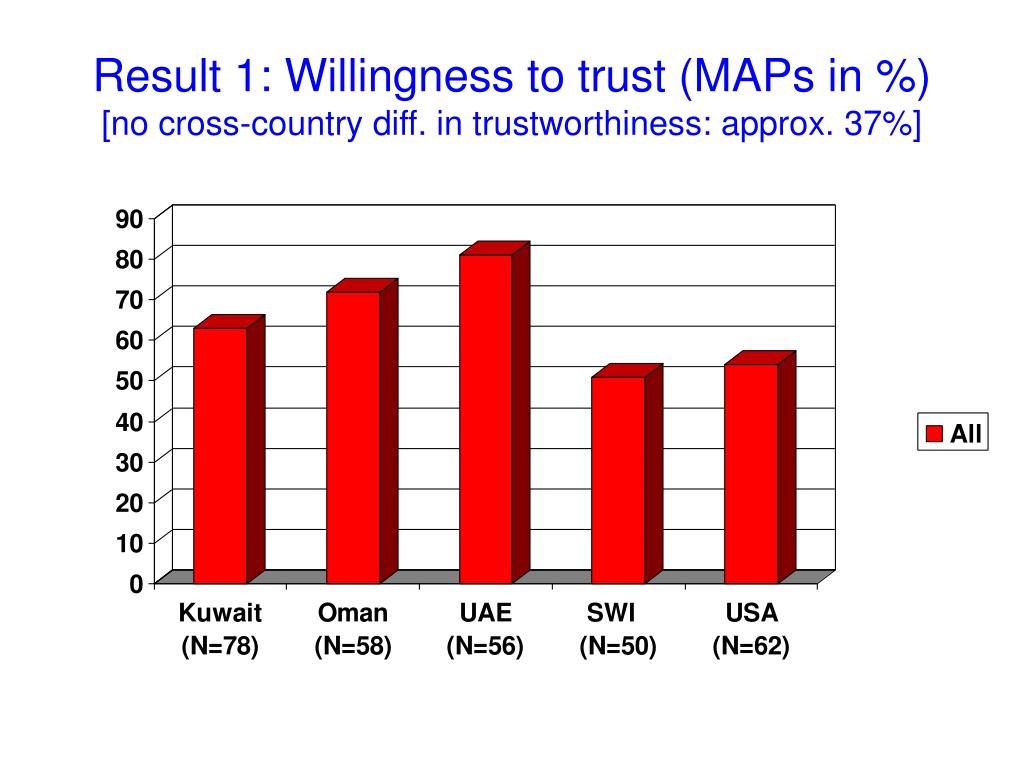 Result 1: Willingness to trust (MAPs in %)
[no cross-country diff. in trustworthiness: approx. 37%]

90
80
70
60
50
40
30
20
10
0

Kuwait (N=78)
Oman (N=58)
UAE (N=56)
SWI (N=50)
USA (N=62)

All